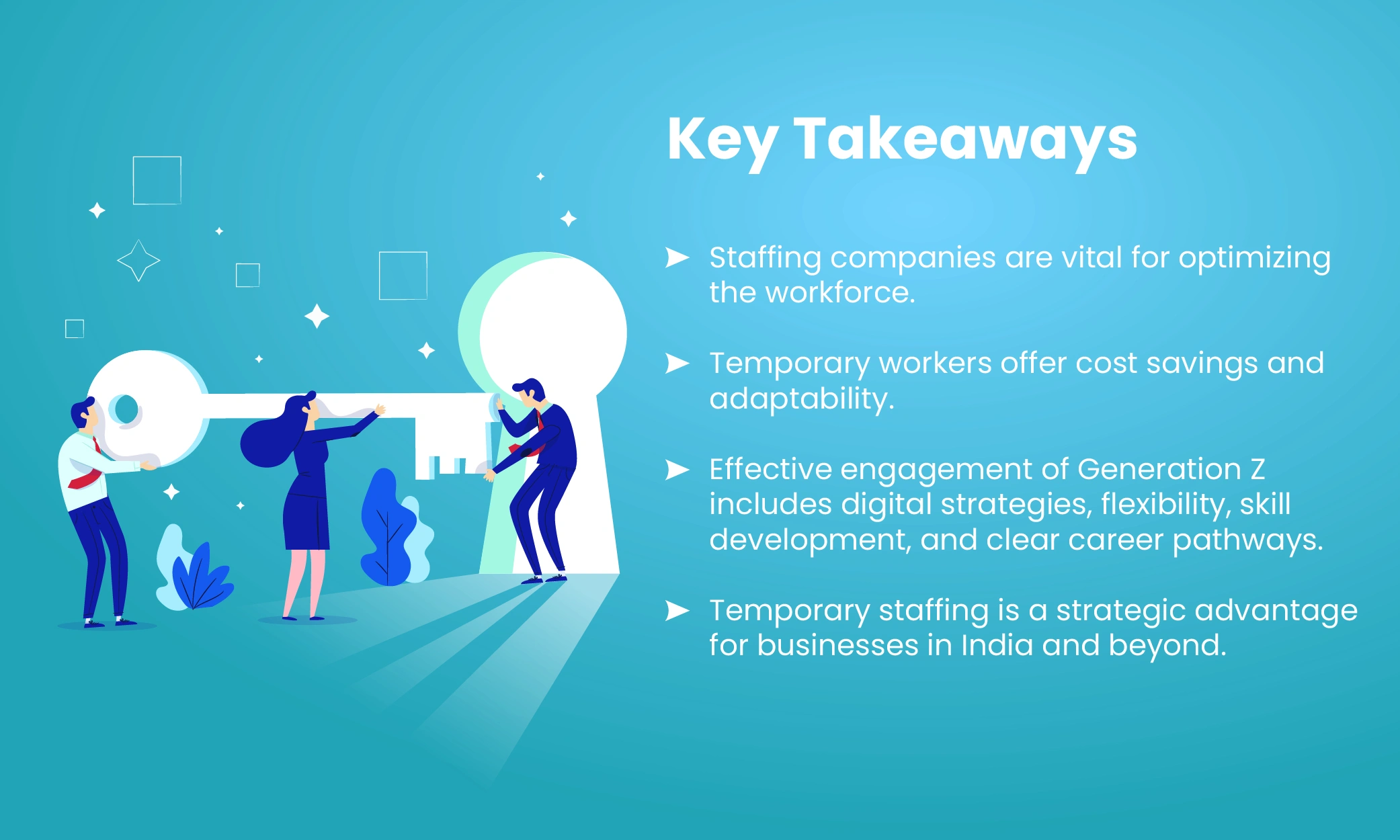 Key Takeaways

➤ Staffing companies are vital for optimizing the workforce.

➤ Temporary workers offer cost savings and adaptability.

➤ Effective engagement of Generation Z includes digital strategies, flexibility, skill development, and clear career pathways.

➤ Temporary staffing is a strategic advantage for businesses in India and beyond.